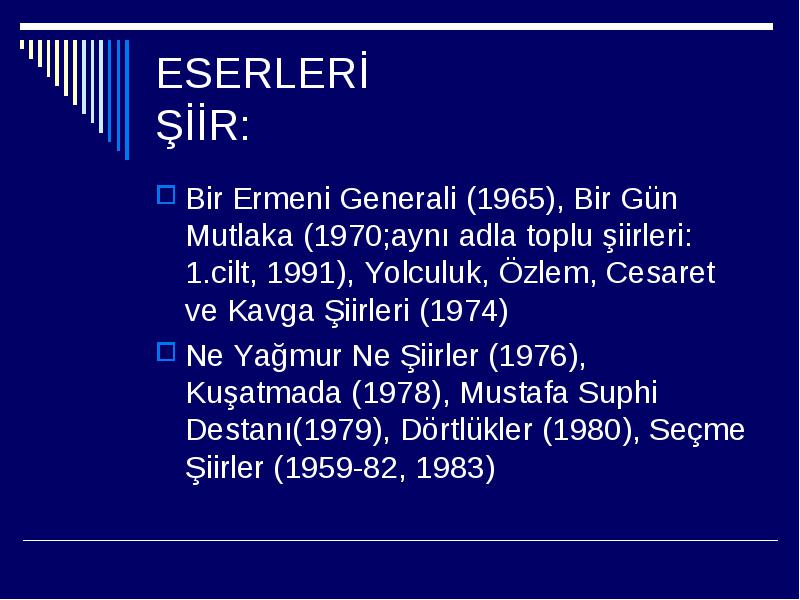 ESERLERİ
ŞİİR:

Bir Ermeni Generali (1965), Bir Gün Mutlaka (1970;aynı adla toplu şiirleri: 1.cilt, 1991), Yolculuk, Özlem, Cesaret ve Kavga Şiirleri (1974)

Ne Yağmur Ne Şiirler (1976), Kuşatmada (1978), Mustafa Suphi Destanı(1979), Dörtlükler (1980), Seçme Şiirler (1959-82, 1983)